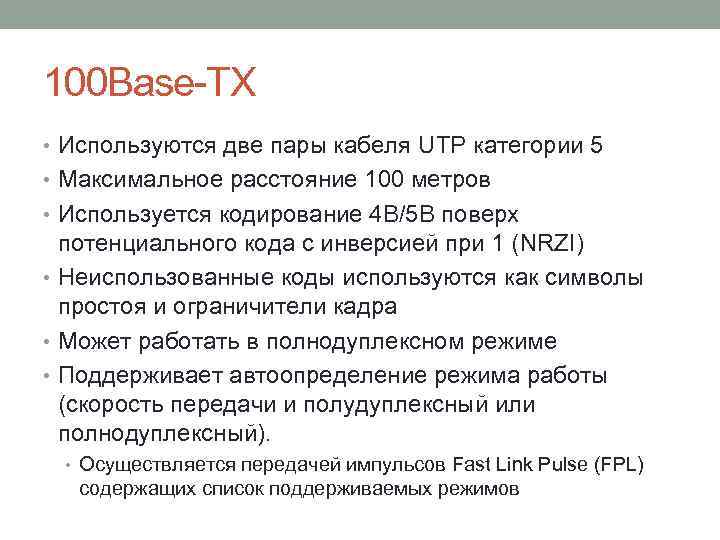 100Base-TX

• Используются две пары кабеля UTP категории 5
• Максимальное расстояние 100 метров
• Используется кодирование 4B/5B поверх потенциального кода с инверсией при 1 (NRZI)
• Неиспользованные коды используются как символы простоя и ограничители кадра
• Может работать в полнодуплексном режиме
• Поддерживает автоопределение режима работы (скорость передачи и полудуплексный или полнодуплексный).
  • Осуществляется передачей импульсов Fast Link Pulse (FPL) содержащих список поддерживаемых режимов